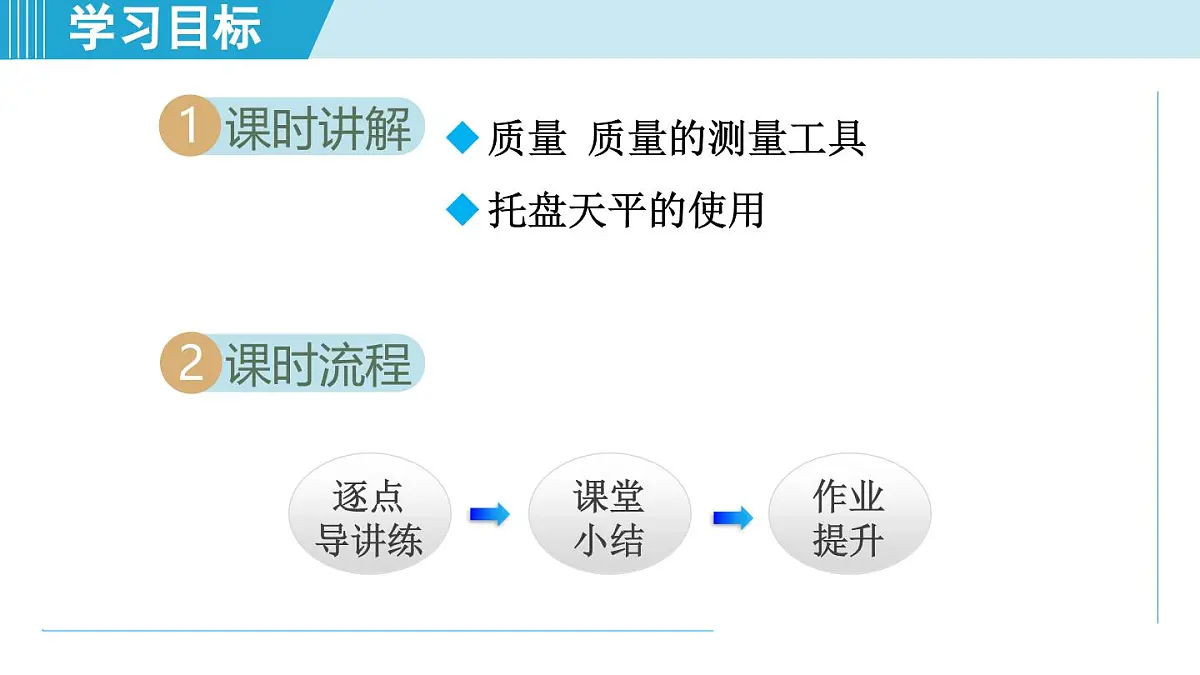 学习目标

1 课时讲解

◆ 质量 质量的测量工具

◆ 托盘天平的使用

2 课时流程

逐点导讲练

课堂小结

作业提升